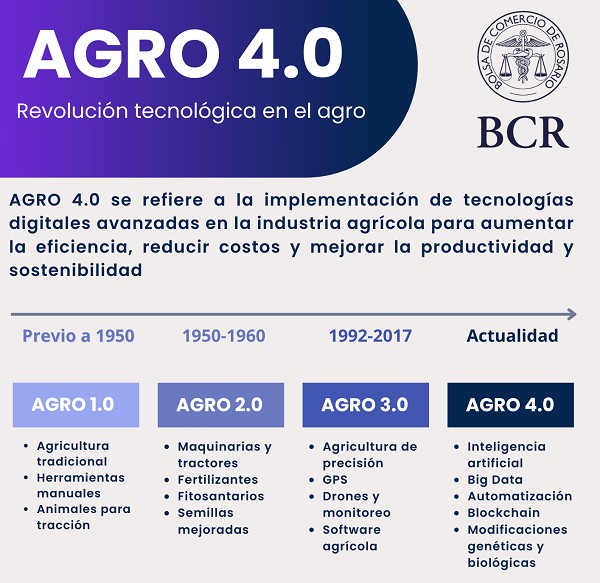 AGRO 4.0

Revolución tecnológica en el agro

BOLSA DE COMERCIO DE ROSARIO

BCR

AGRO 4.0 se refiere a la implementación de tecnologías digitales avanzadas en la industria agrícola para aumentar la eficiencia, reducir costos y mejorar la productividad y sostenibilidad

Previo a 1950

AGRO 1.0

- Agricultura tradicional
- Herramientas manuales
- Animales para tracción

1950-1960

AGRO 2.0

- Maquinarias y tractores
- Fertilizantes
- Fitosantarios
- Semillas mejoradas

1992-2017

AGRO 3.0

- Agricultura de precisión
- GPS
- Drones y monitoreo
- Software agrícola

Actualidad

AGRO 4.0

- Inteligencia artificial
- Big Data
- Automatización
- Blockchain
- Modificaciones genéticas y biológicas